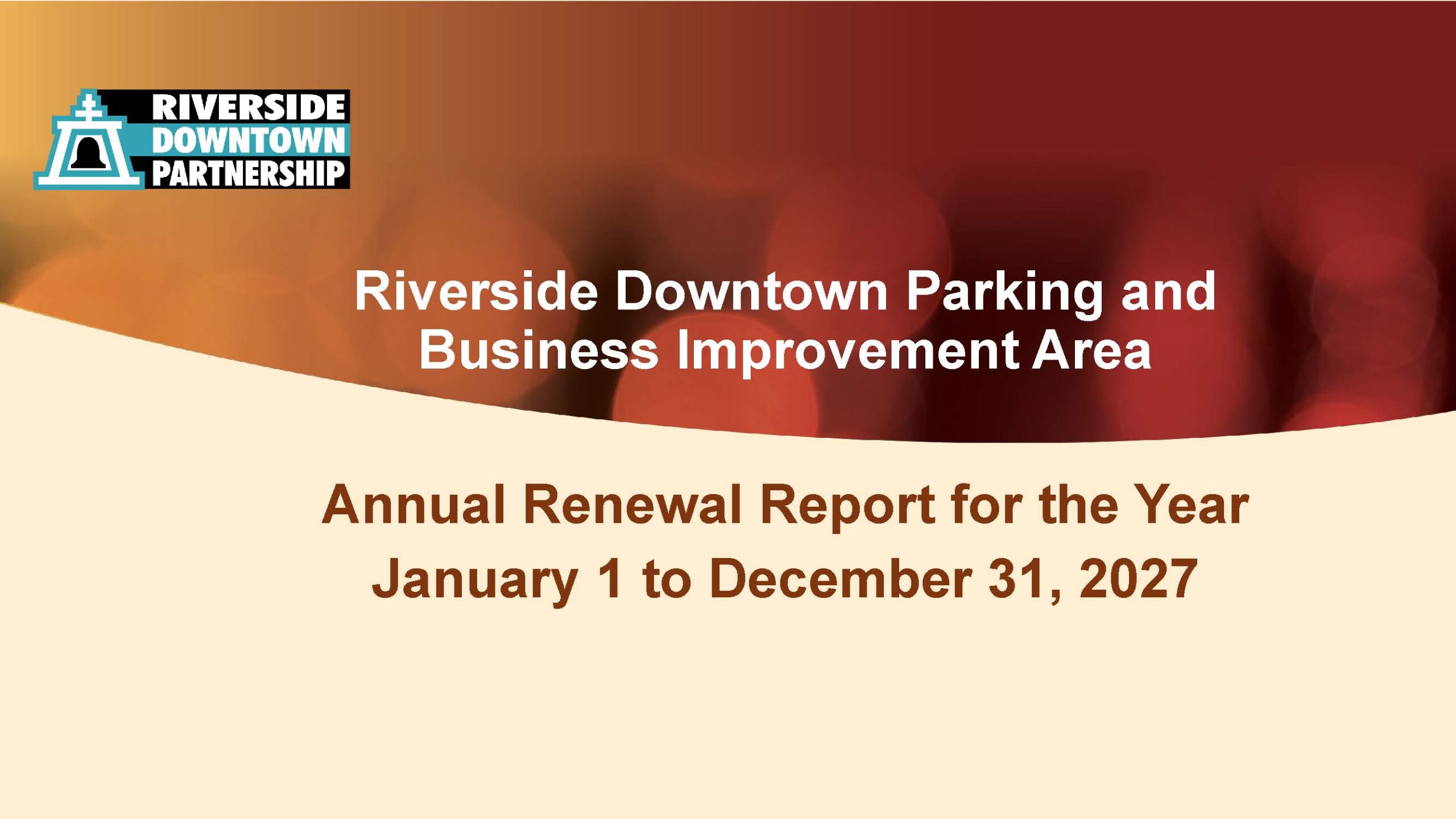 RIVERSIDE
DOWNTOWN
PARTNERSHIP

Riverside Downtown Parking and Business Improvement Area

Annual Renewal Report for the Year
January 1 to December 31, 2027